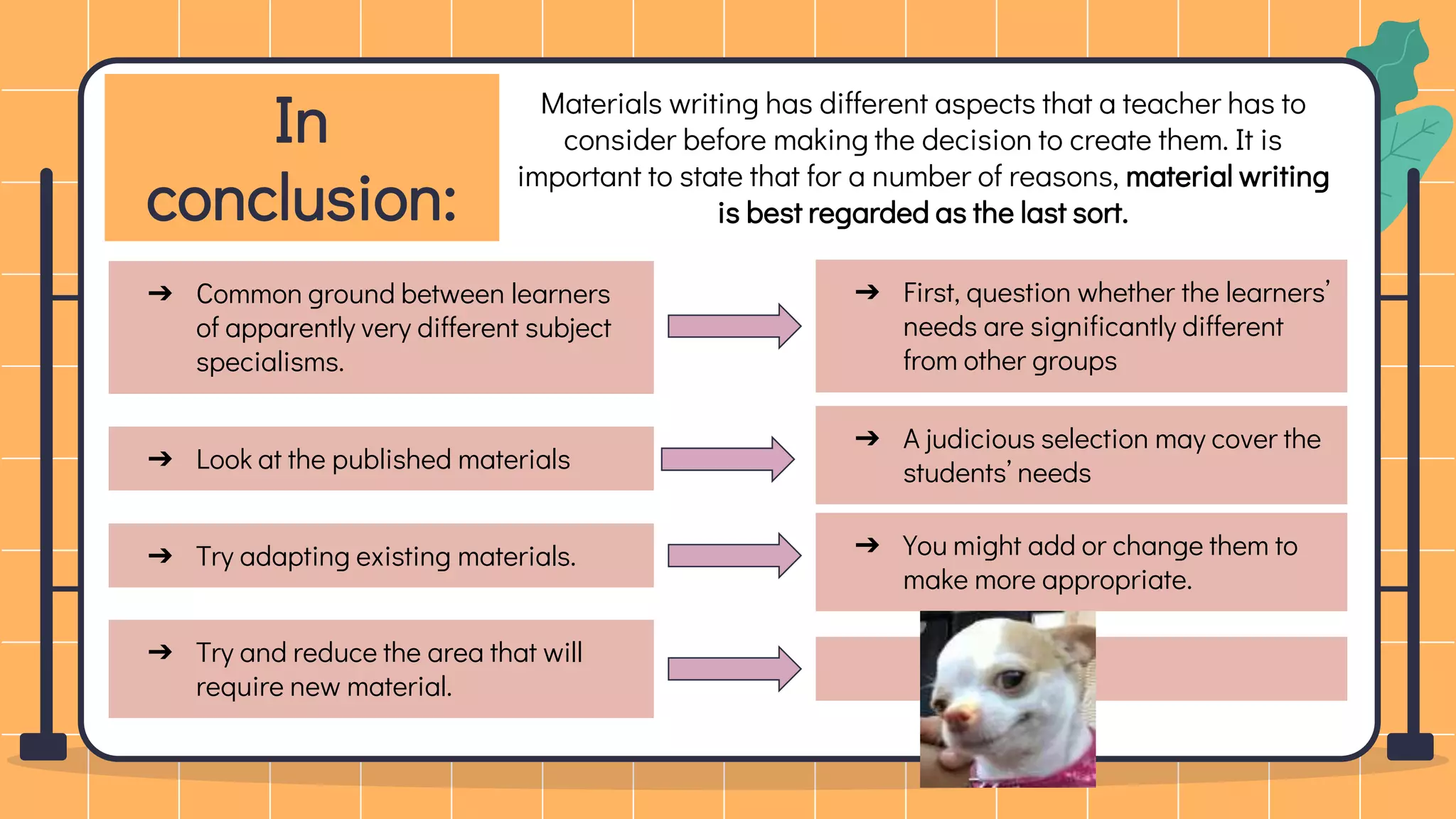 In conclusion:

Materials writing has different aspects that a teacher has to consider before making the decision to create them. It is important to state that for a number of reasons, material writing is best regarded as the last sort.

➔ Common ground between learners of apparently very different subject specialisms.

➔ First, question whether the learners' needs are significantly different from other groups

➔ Look at the published materials

➔ A judicious selection may cover the students' needs

➔ Try adapting existing materials.

➔ You might add or change them to make more appropriate.

➔ Try and reduce the area that will require new material.